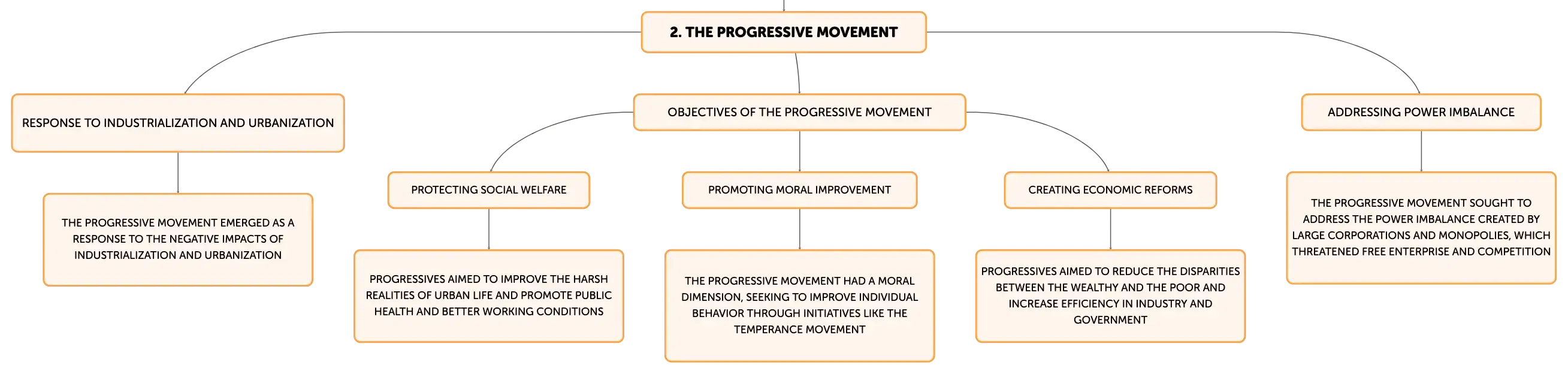 2. THE PROGRESSIVE MOVEMENT

RESPONSE TO INDUSTRIALIZATION AND URBANIZATION

THE PROGRESSIVE MOVEMENT EMERGED AS A RESPONSE TO THE NEGATIVE IMPACTS OF INDUSTRIALIZATION AND URBANIZATION

OBJECTIVES OF THE PROGRESSIVE MOVEMENT

PROTECTING SOCIAL WELFARE

PROGRESSIVES AIMED TO IMPROVE THE HARSH REALITIES OF URBAN LIFE AND PROMOTE PUBLIC HEALTH AND BETTER WORKING CONDITIONS

PROMOTING MORAL IMPROVEMENT

THE PROGRESSIVE MOVEMENT HAD A MORAL DIMENSION, SEEKING TO IMPROVE INDIVIDUAL BEHAVIOR THROUGH INITIATIVES LIKE THE TEMPERANCE MOVEMENT

CREATING ECONOMIC REFORMS

PROGRESSIVES AIMED TO REDUCE THE DISPARITIES BETWEEN THE WEALTHY AND THE POOR AND INCREASE EFFICIENCY IN INDUSTRY AND GOVERNMENT

ADDRESSING POWER IMBALANCE

THE PROGRESSIVE MOVEMENT SOUGHT TO ADDRESS THE POWER IMBALANCE CREATED BY LARGE CORPORATIONS AND MONOPOLIES, WHICH THREATENED FREE ENTERPRISE AND COMPETITION